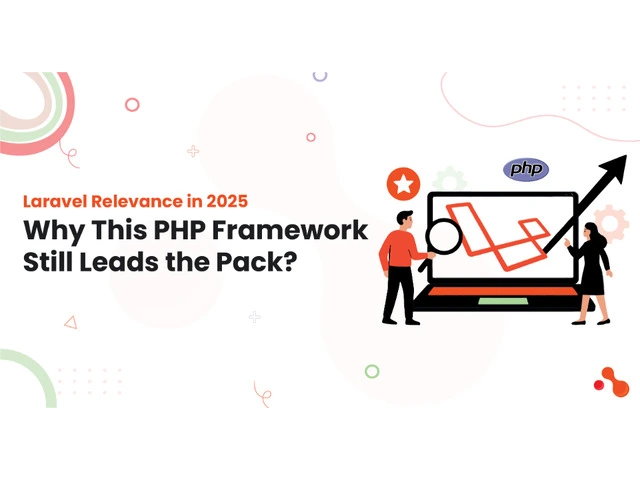 Laravel Relevance in 2025
Why This PHP Framework Still Leads the Pack?

php